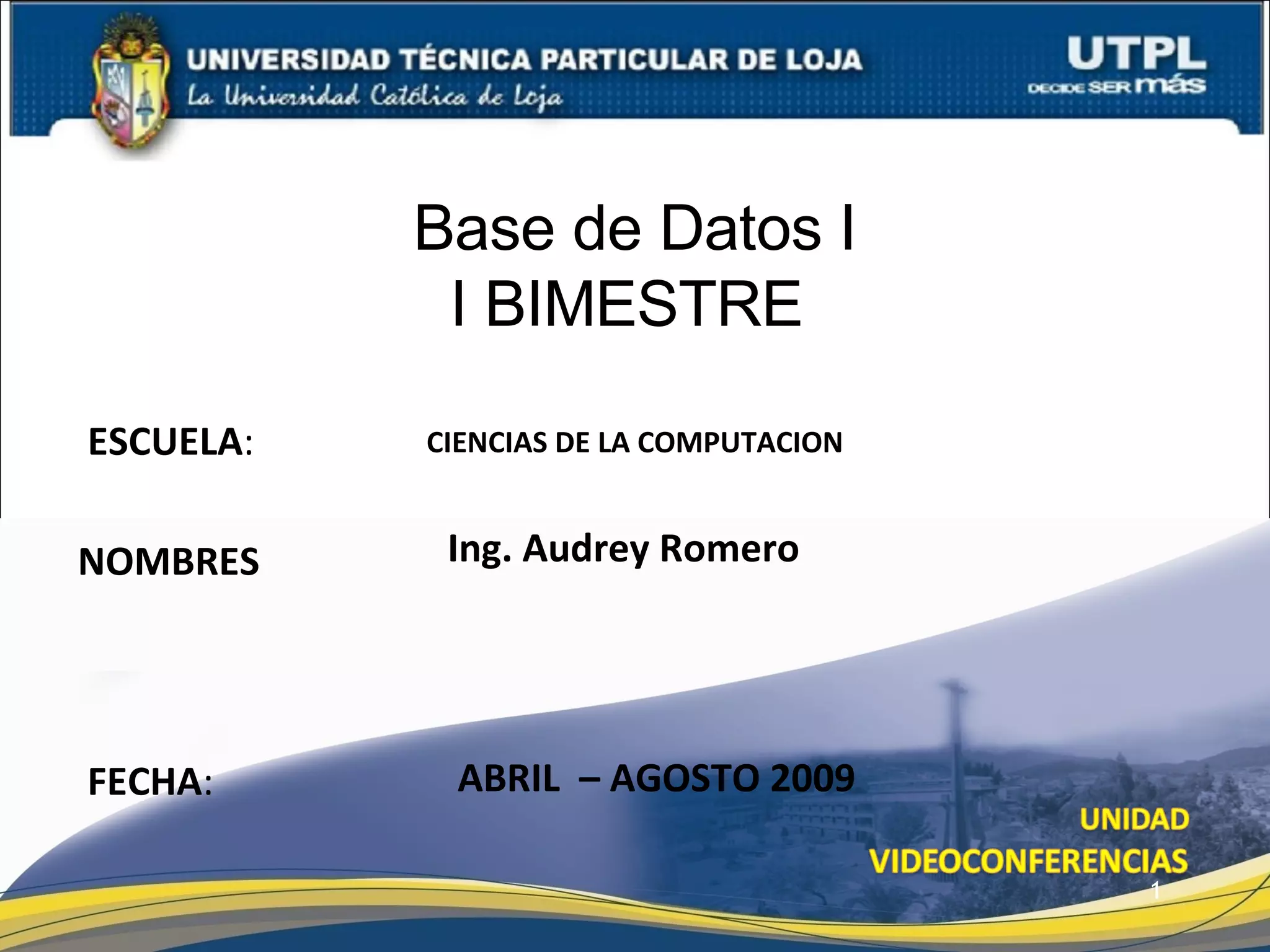 UNIVERSIDAD TÉCNICA PARTICULAR DE LOJA
La Universidad Católica de Loja

UTPL
DECIDE SER más

Base de Datos I
I BIMESTRE

ESCUELA: CIENCIAS DE LA COMPUTACION

NOMBRES Ing. Audrey Romero

FECHA: ABRIL – AGOSTO 2009

UNIDAD
VIDEOCONFERENCIAS

1